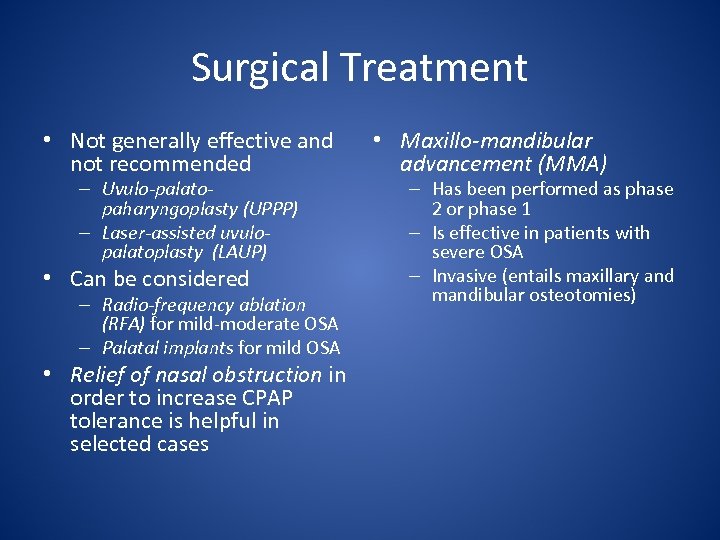 Surgical Treatment

• Not generally effective and not recommended
– Uvulo-palato-paharyngoplasty (UPPP)
– Laser-assisted uvulo-palatoplasty (LAUP)
• Can be considered
– Radio-frequency ablation (RFA) for mild-moderate OSA
– Palatal implants for mild OSA
• Relief of nasal obstruction in order to increase CPAP tolerance is helpful in selected cases

• Maxillo-mandibular advancement (MMA)
– Has been performed as phase 2 or phase 1
– Is effective in patients with severe OSA
– Invasive (entails maxillary and mandibular osteotomies)